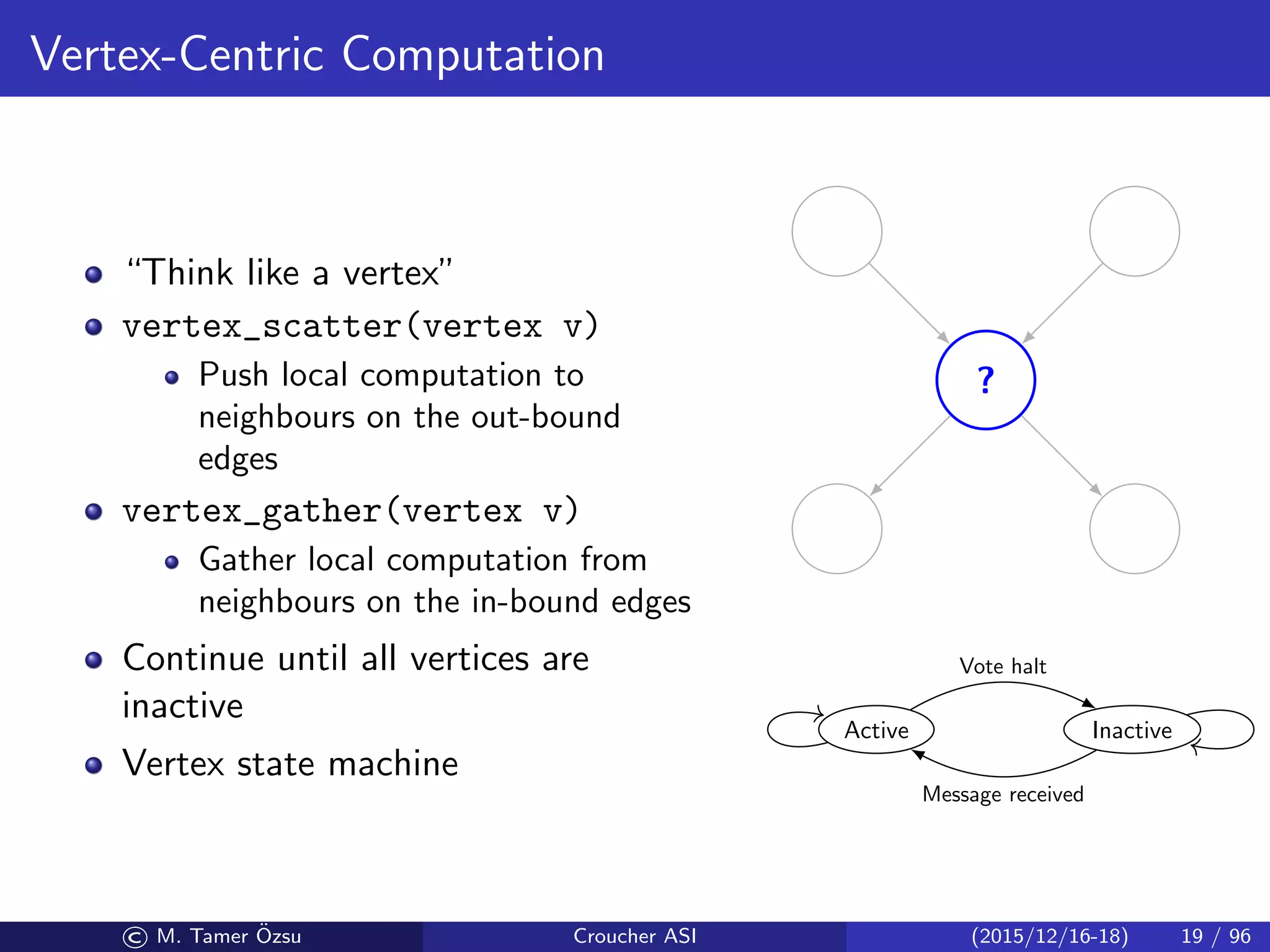 Vertex-Centric Computation

- "Think like a vertex"
- vertex_scatter(vertex v)
  - Push local computation to neighbours on the out-bound edges
- vertex_gather(vertex v)
  - Gather local computation from neighbours on the in-bound edges
- Continue until all vertices are inactive
- Vertex state machine

?

Vote halt

Active

Inactive

Message received

© M. Tamer Özsu

Croucher ASI

(2015/12/16-18)

19 / 96